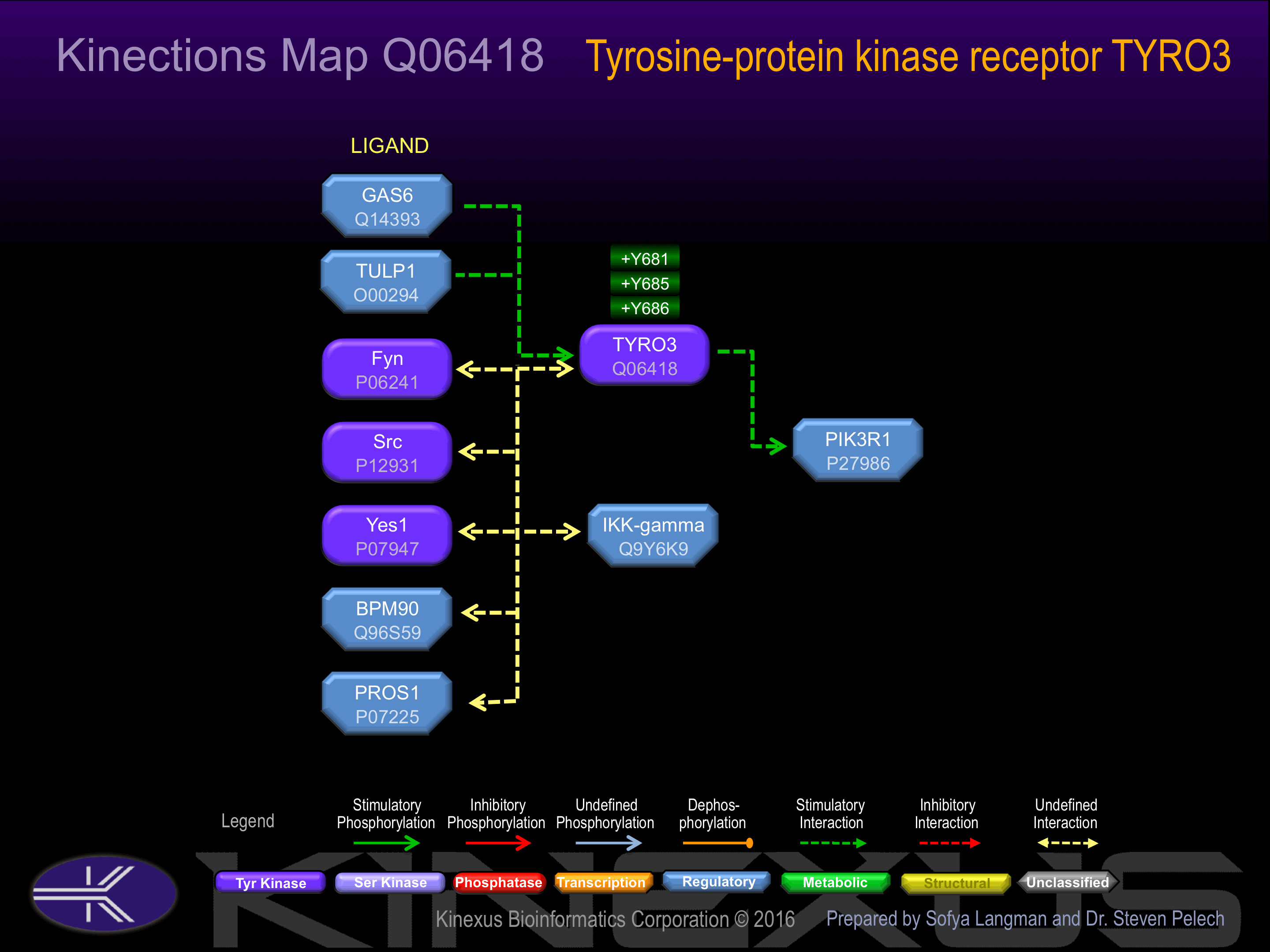 Kinections Map Q06418 Tyrosine-protein kinase receptor TYRO3

LIGAND

GAS6
Q14393

TULP1
O00294

Fyn
P06241

Src
P12931

Yes1
P07947

BPM90
Q96S59

PROS1
P07225

+Y681
+Y685
+Y686

TYRO3
Q06418

IKK-gamma
Q9Y6K9

PIK3R1
P27986

Legend

Stimulatory Phosphorylation

Inhibitory Phosphorylation

Undefined Phosphorylation

Dephos-phorylation

Stimulatory Interaction

Inhibitory Interaction

Undefined Interaction

Tyr Kinase

Ser Kinase

Phosphatase

Transcription

Regulatory

Metabolic

Structural

Unclassified

KINEXUS

Kinexus Bioinformatics Corporation © 2016

Prepared by Sofya Langman and Dr. Steven Pelech